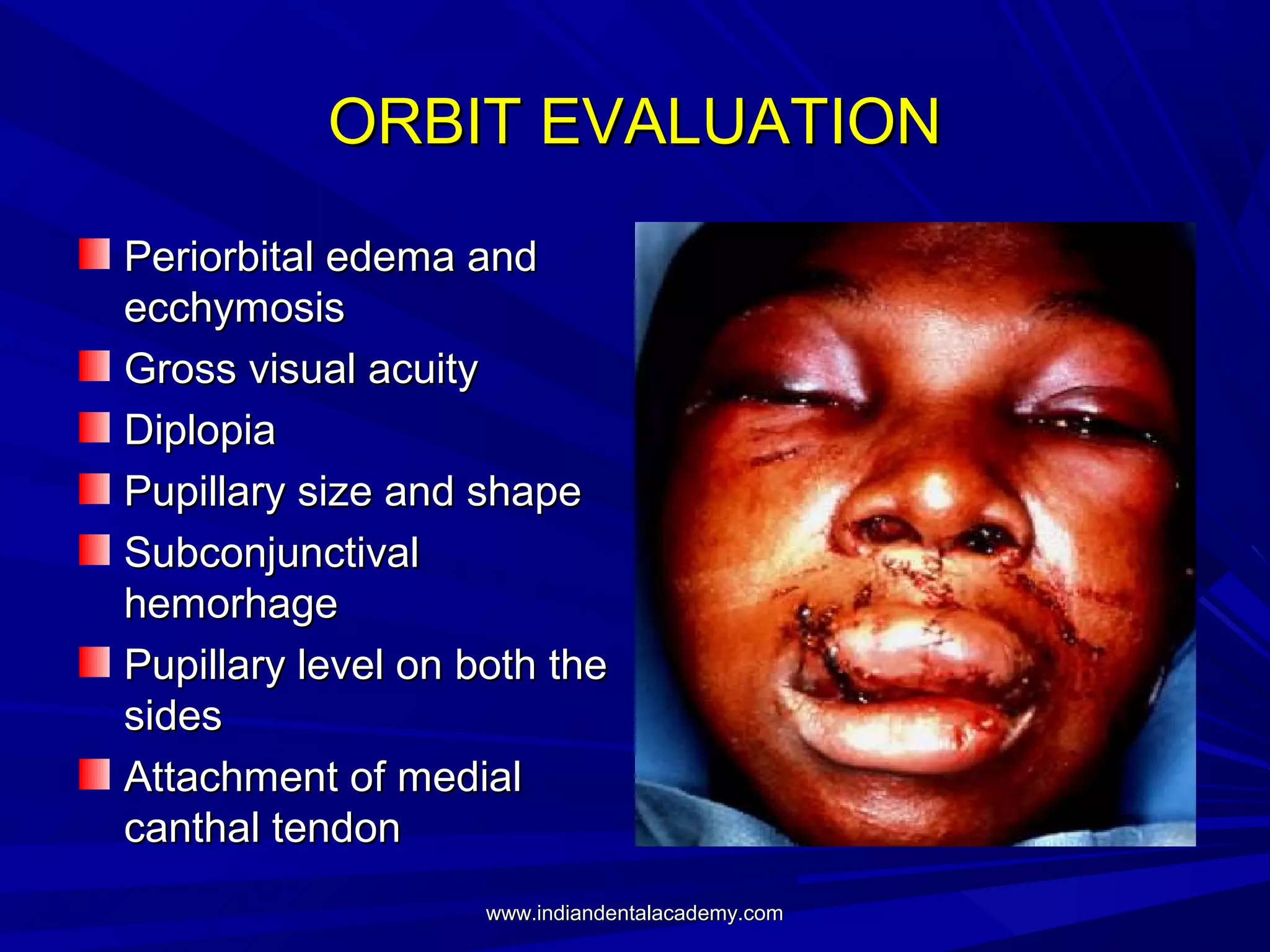 ORBIT EVALUATION

Periorbital edema and ecchymosis

Gross visual acuity

Diplopia

Pupillary size and shape

Subconjunctival hemorhage

Pupillary level on both the sides

Attachment of medial canthal tendon

www.indiandentalacademy.com